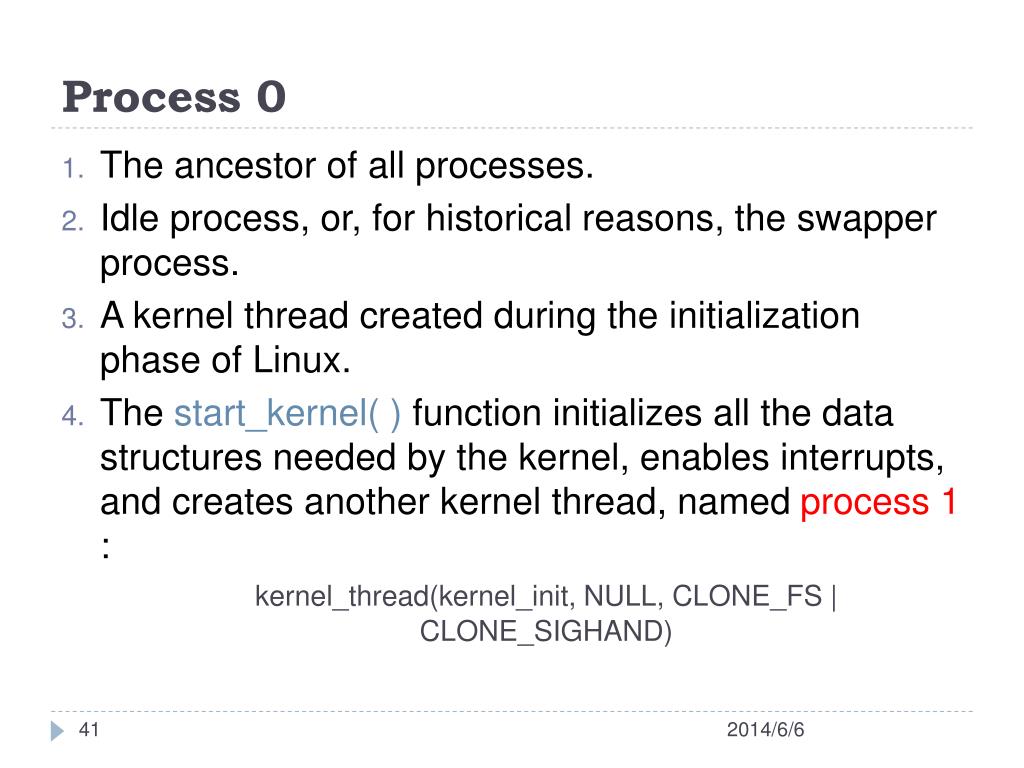 Process 0

1. The ancestor of all processes.
2. Idle process, or, for historical reasons, the swapper process.
3. A kernel thread created during the initialization phase of Linux.
4. The start_kernel( ) function initializes all the data structures needed by the kernel, enables interrupts, and creates another kernel thread, named process 1 :

kernel_thread(kernel_init, NULL, CLONE_FS | CLONE_SIGHAND)

41

2014/6/6